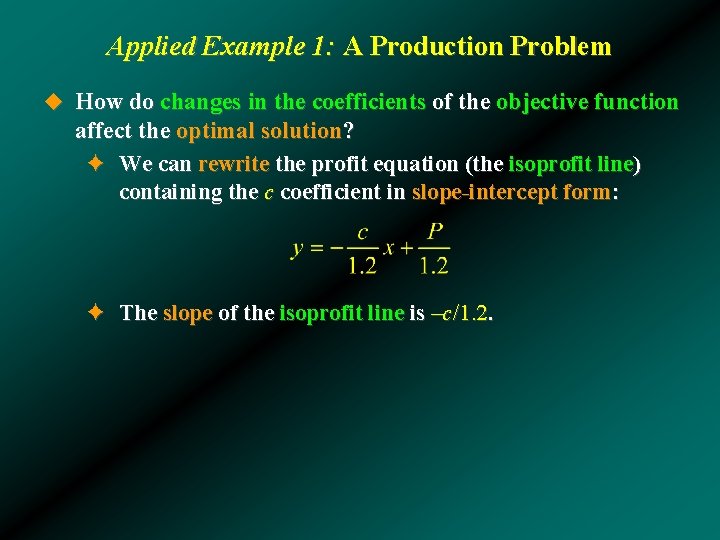 Applied Example 1: A Production Problem

How do changes in the coefficients of the objective function affect the optimal solution?

We can rewrite the profit equation (the isoprofit line) containing the $c$ coefficient in slope-intercept form:

$y = -\frac{c}{1.2}x + \frac{P}{1.2}$

The slope of the isoprofit line is $-c/1.2$.